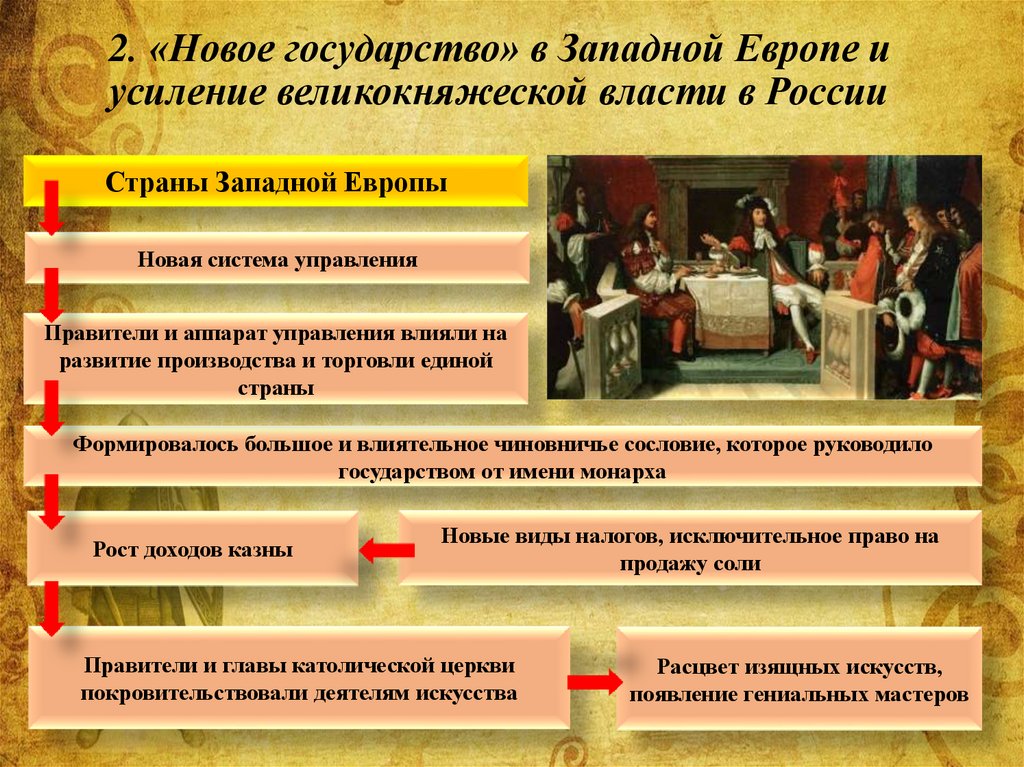 2. «Новое государство» в Западной Европе и усиление великокняжеской власти в России

Страны Западной Европы

Новая система управления

Правители и аппарат управления влияли на развитие производства и торговли единой страны

Формировалось большое и влиятельное чиновничье сословие, которое руководило государством от имени монарха

Рост доходов казны

Новые виды налогов, исключительное право на продажу соли

Правители и главы католической церкви покровительствовали деятелям искусства

Расцвет изящных искусств, появление гениальных мастеров